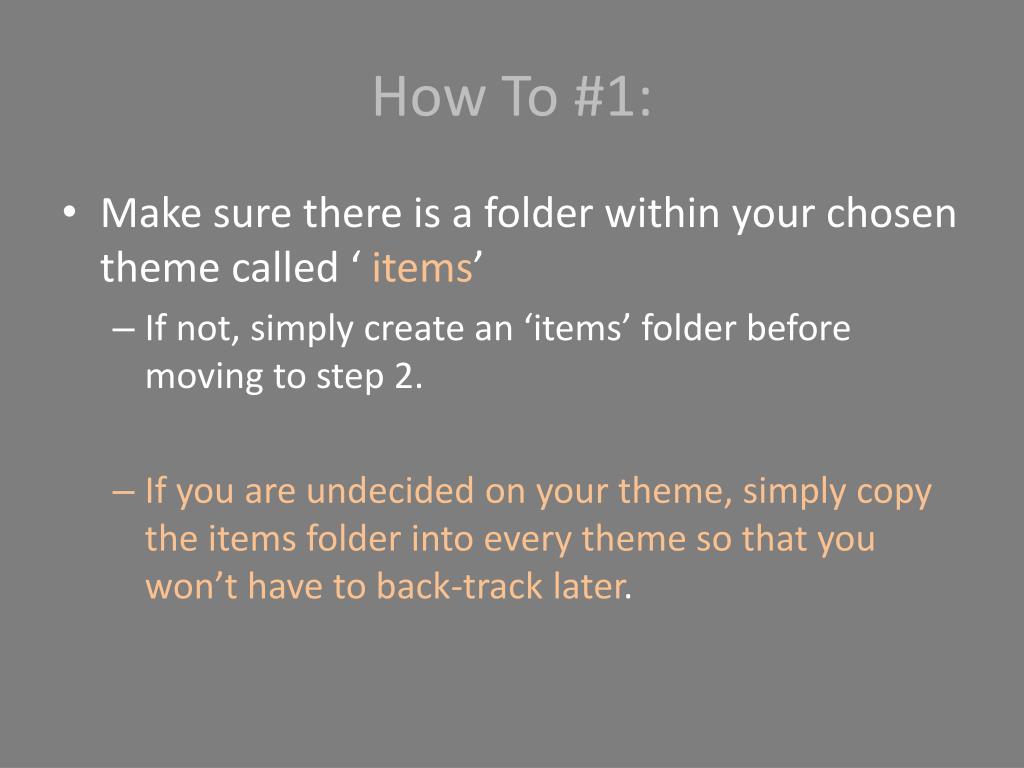 How To #1:

• Make sure there is a folder within your chosen theme called ‘ items’

– If not, simply create an ‘items’ folder before moving to step 2.

– If you are undecided on your theme, simply copy the items folder into every theme so that you won’t have to back-track later.